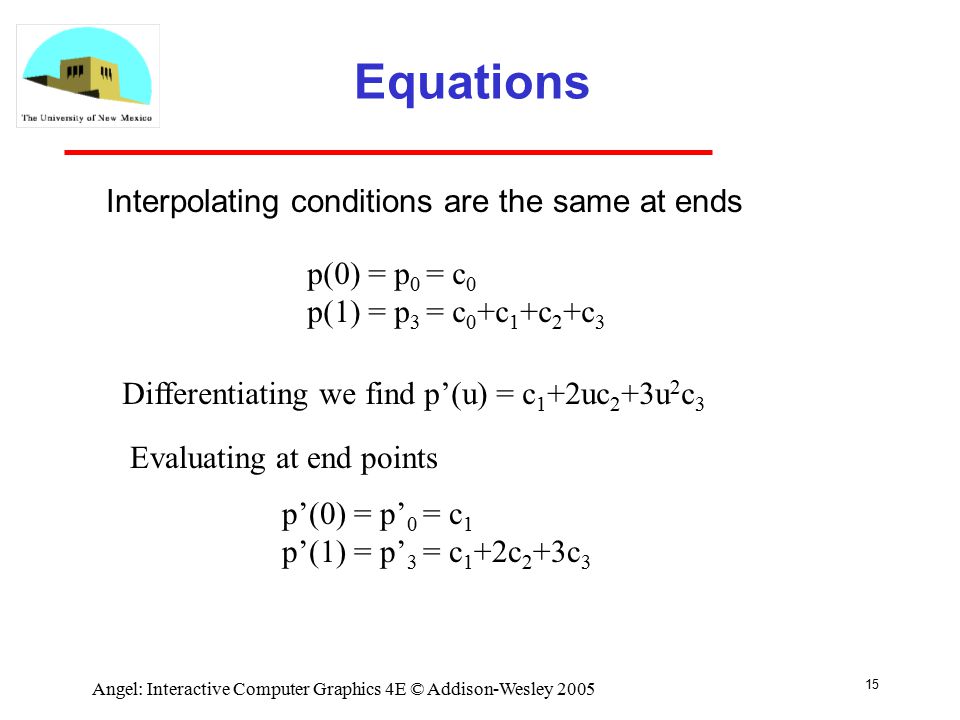 The University of New Mexico

Equations

Interpolating conditions are the same at ends

$p(0) = p_0 = c_0$
$p(1) = p_3 = c_0+c_1+c_2+c_3$

Differentiating we find $p'(u) = c_1+2uc_2+3u^2c_3$

Evaluating at end points

$p'(0) = p'_0 = c_1$
$p'(1) = p'_3 = c_1+2c_2+3c_3$

Angel: Interactive Computer Graphics 4E © Addison-Wesley 2005

15